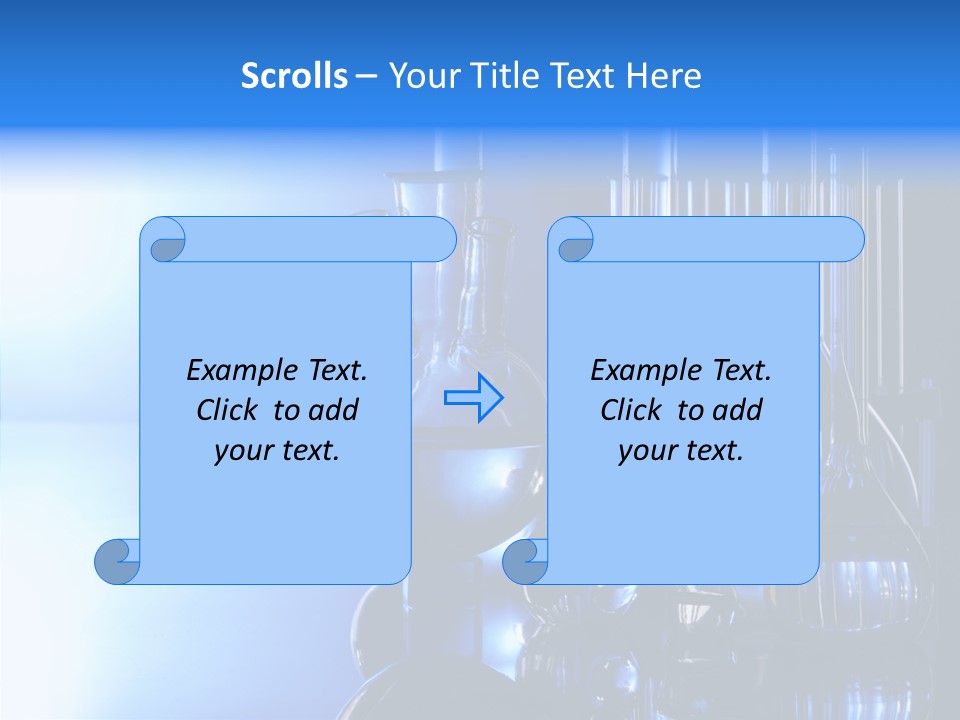 Scrolls – Your Title Text Here

Example Text. Click to add your text.

Example Text. Click to add your text.